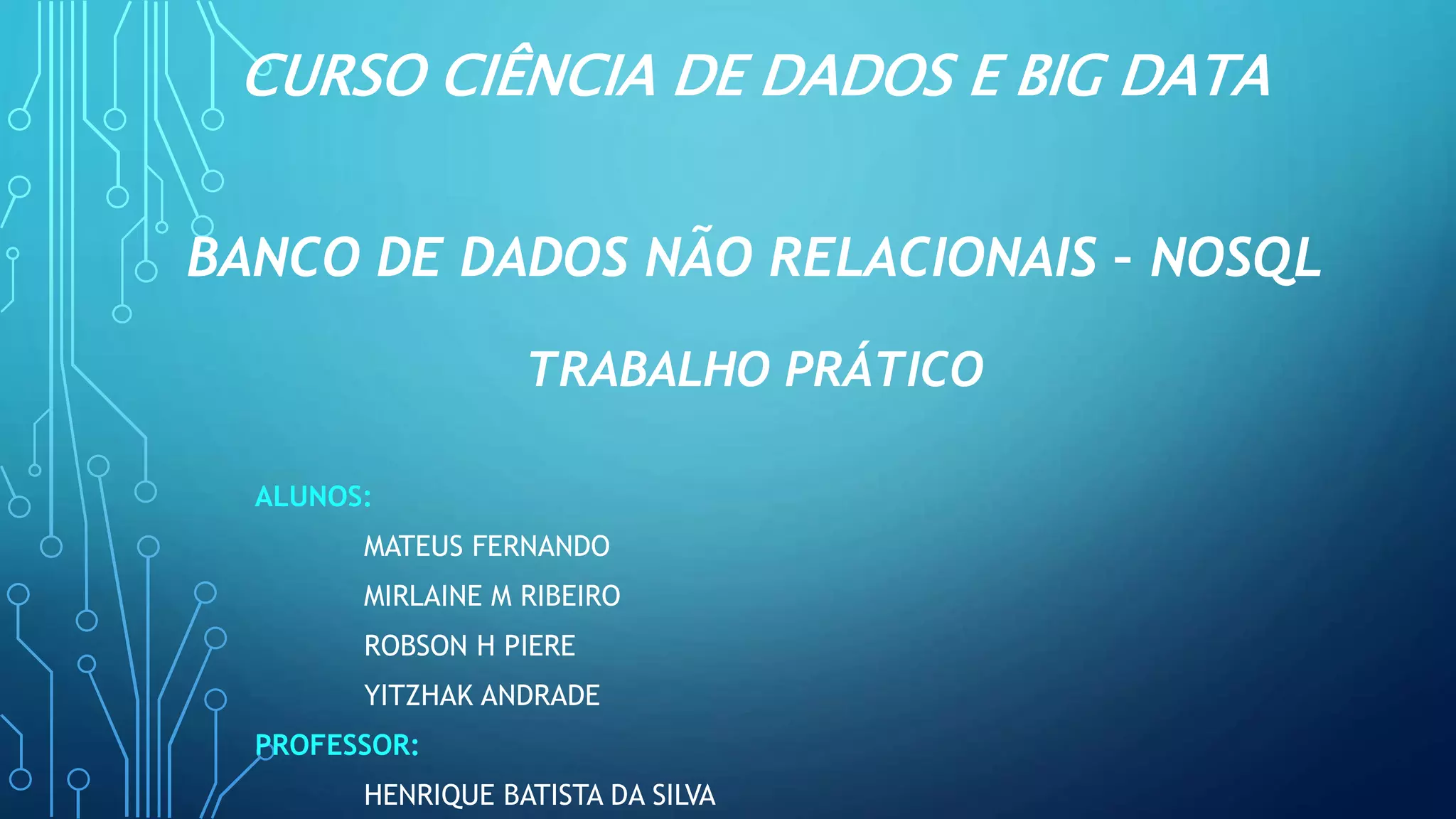 CURSO CIÊNCIA DE DADOS E BIG DATA

BANCO DE DADOS NÃO RELACIONAIS – NOSQL

TRABALHO PRÁTICO

ALUNOS:

MATEUS FERNANDO

MIRLAINE M RIBEIRO

ROBSON H PIERE

YITZHAK ANDRADE

PROFESSOR:

HENRIQUE BATISTA DA SILVA